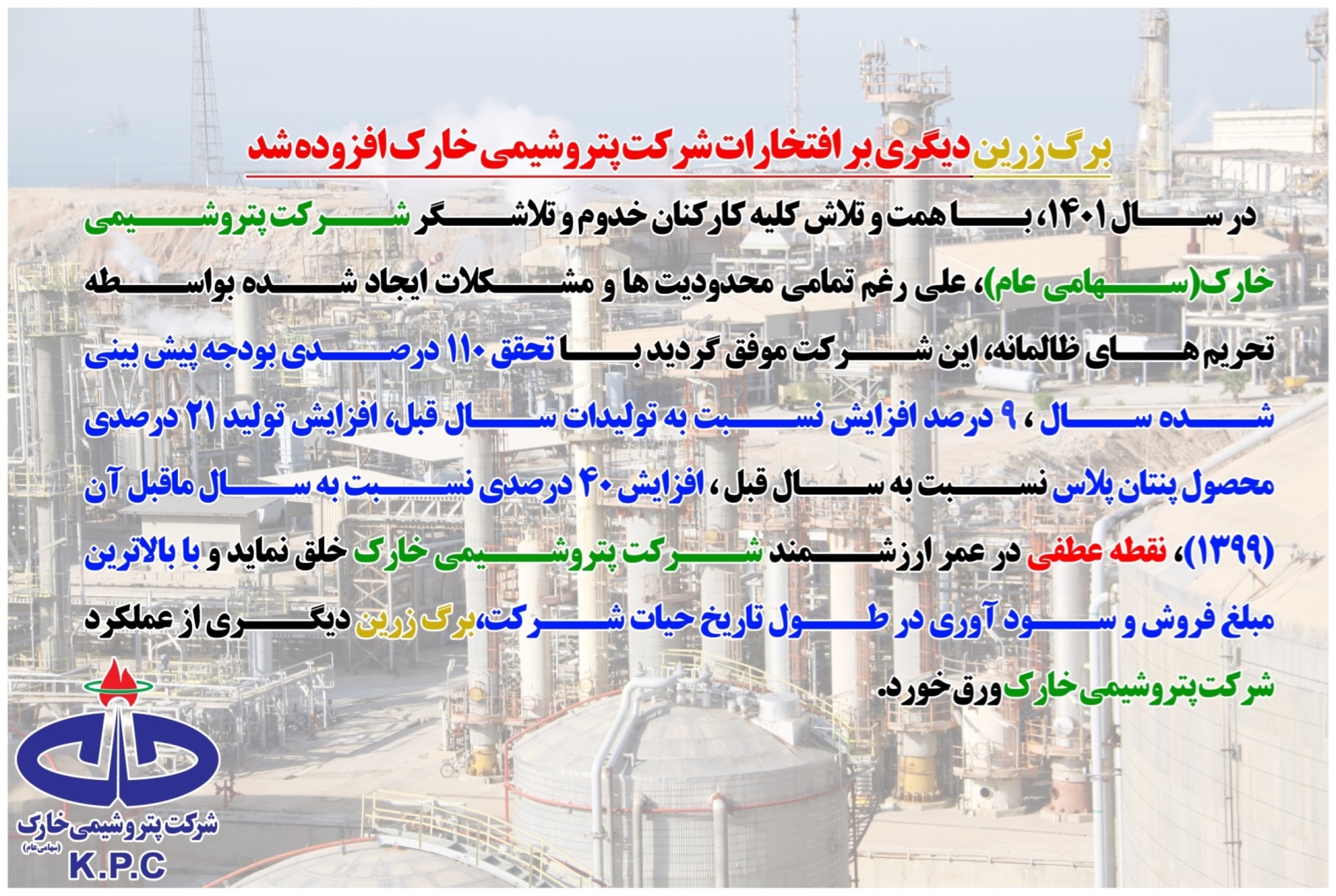 برگ زرین دیگری بر افتخارات شرکت پتروشیمی خارک افزوده شد

در سال ۱۴۰۱، با همت و تلاش کلیه کارکنان خدوم و تلاشگر شرکت پتروشیمی خارک(سهامی عام)، علی رغم تمامی محدودیت ها و مشکلات ایجاد شده بواسطه تحریم های ظالمانه، این شرکت موفق گردید با تحقق ۱۱۰ درصدی بودجه پیش بینی شده سال ، ۹ درصد افزایش نسبت به تولیدات سال قبل، افزایش تولید ۲۱ درصدی محصول پنتان پلاس نسبت به سال قبل ، افزایش ۴۰ درصدی نسبت به سال ماقبل آن (۱۳۹۹)، نقطه عطفی در عمر ارزشمند شرکت پتروشیمی خارک خلق نماید و با بالاترین مبلغ فروش و سود آوری در طول تاریخ حیات شرکت، برگ زرین دیگری از عملکرد شرکت پتروشیمی خارک ورق خورد.

شرکت پتروشیمی خارک
(سهامی عام)
K.P.C